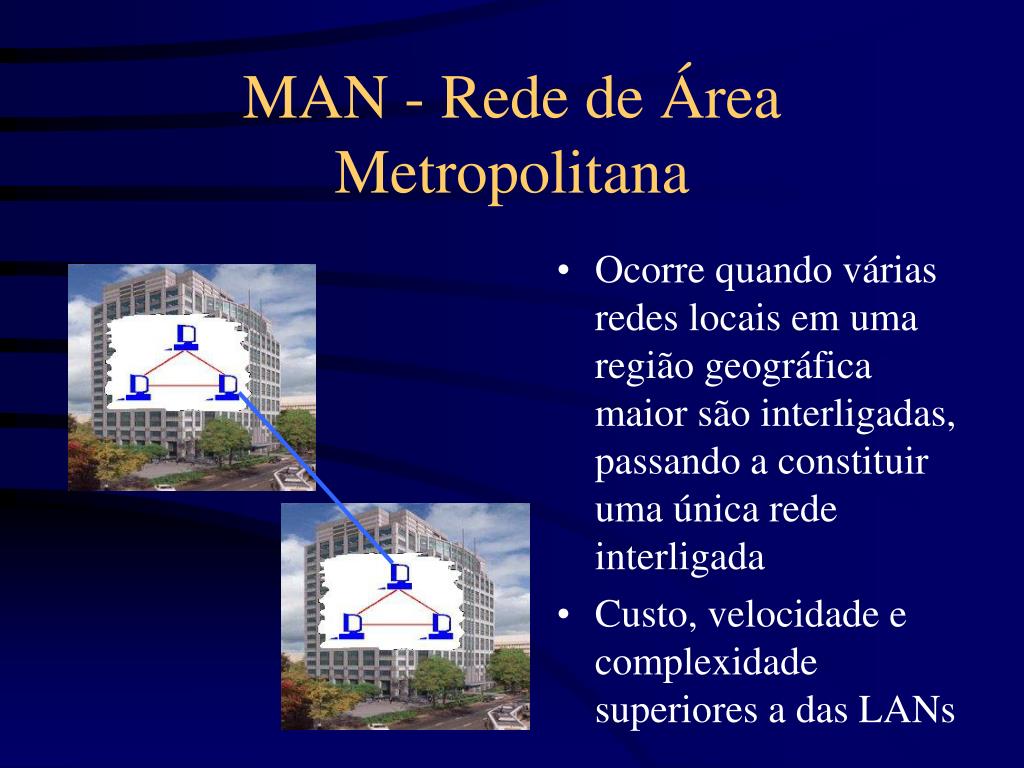 MAN - Rede de Área Metropolitana

• Ocorre quando várias redes locais em uma região geográfica maior são interligadas, passando a constituir uma única rede interligada

• Custo, velocidade e complexidade superiores a das LANs